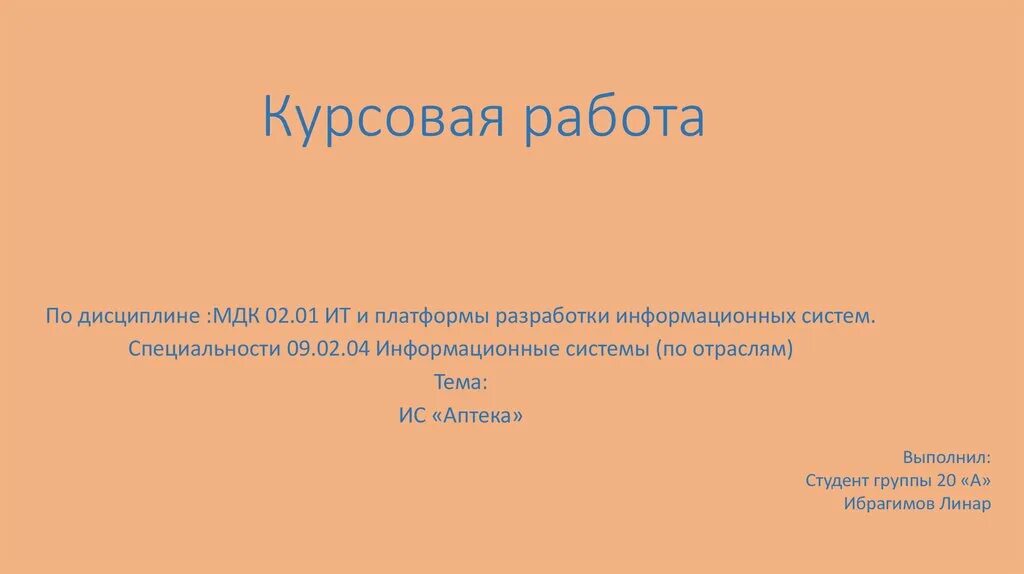 Курсовая работа

По дисциплине :МДК 02.01 ИТ и платформы разработки информационных систем.
Специальности 09.02.04 Информационные системы (по отраслям)
Тема:
ИС «Аптека»

Выполнил:
Студент группы 20 «А»
Ибрагимов Линар